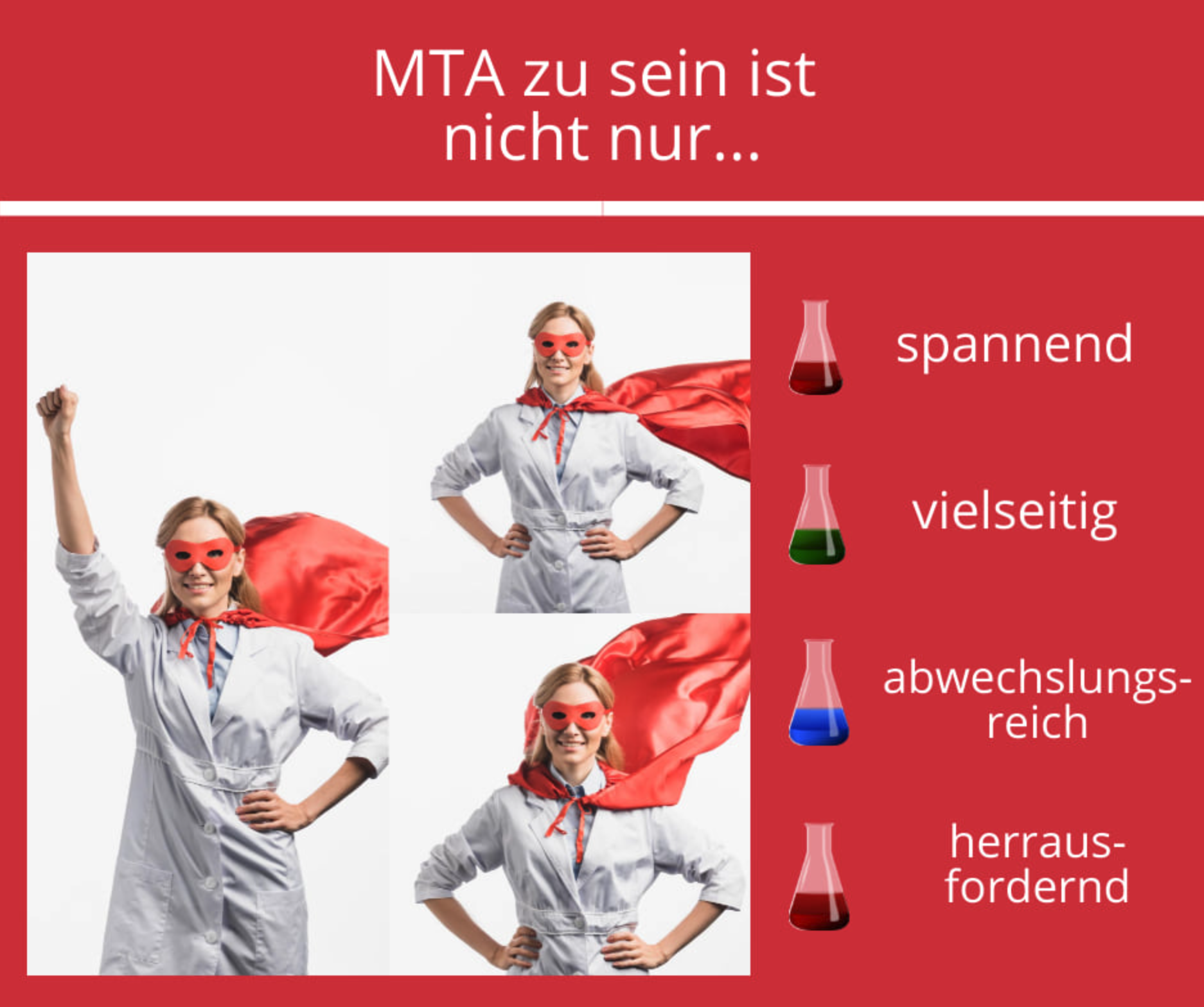 MTA zu sein ist nicht nur...

spannend

vielseitig

abwechslungsreich

herrausfordernd